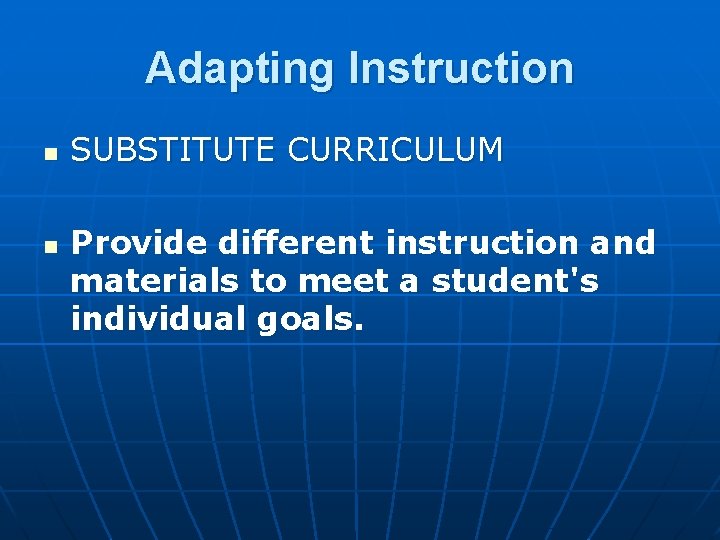 Adapting Instruction

SUBSTITUTE CURRICULUM

Provide different instruction and materials to meet a student's individual goals.